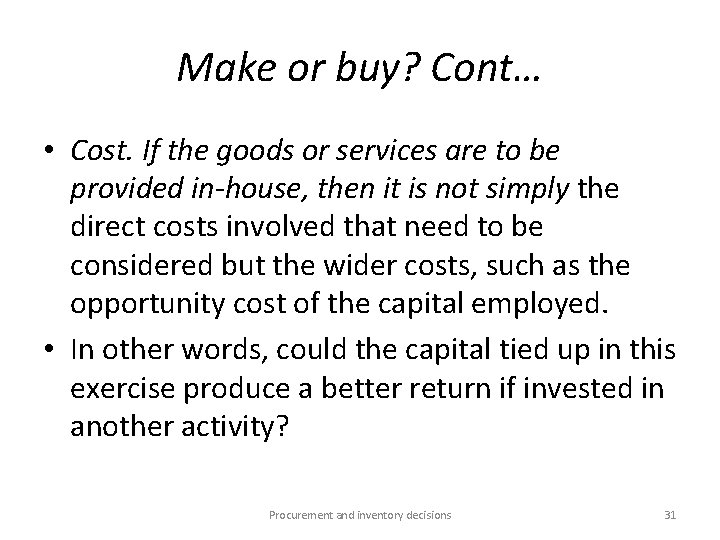 Make or buy? Cont…

• Cost. If the goods or services are to be provided in-house, then it is not simply the direct costs involved that need to be considered but the wider costs, such as the opportunity cost of the capital employed.

• In other words, could the capital tied up in this exercise produce a better return if invested in another activity?

Procurement and inventory decisions

31